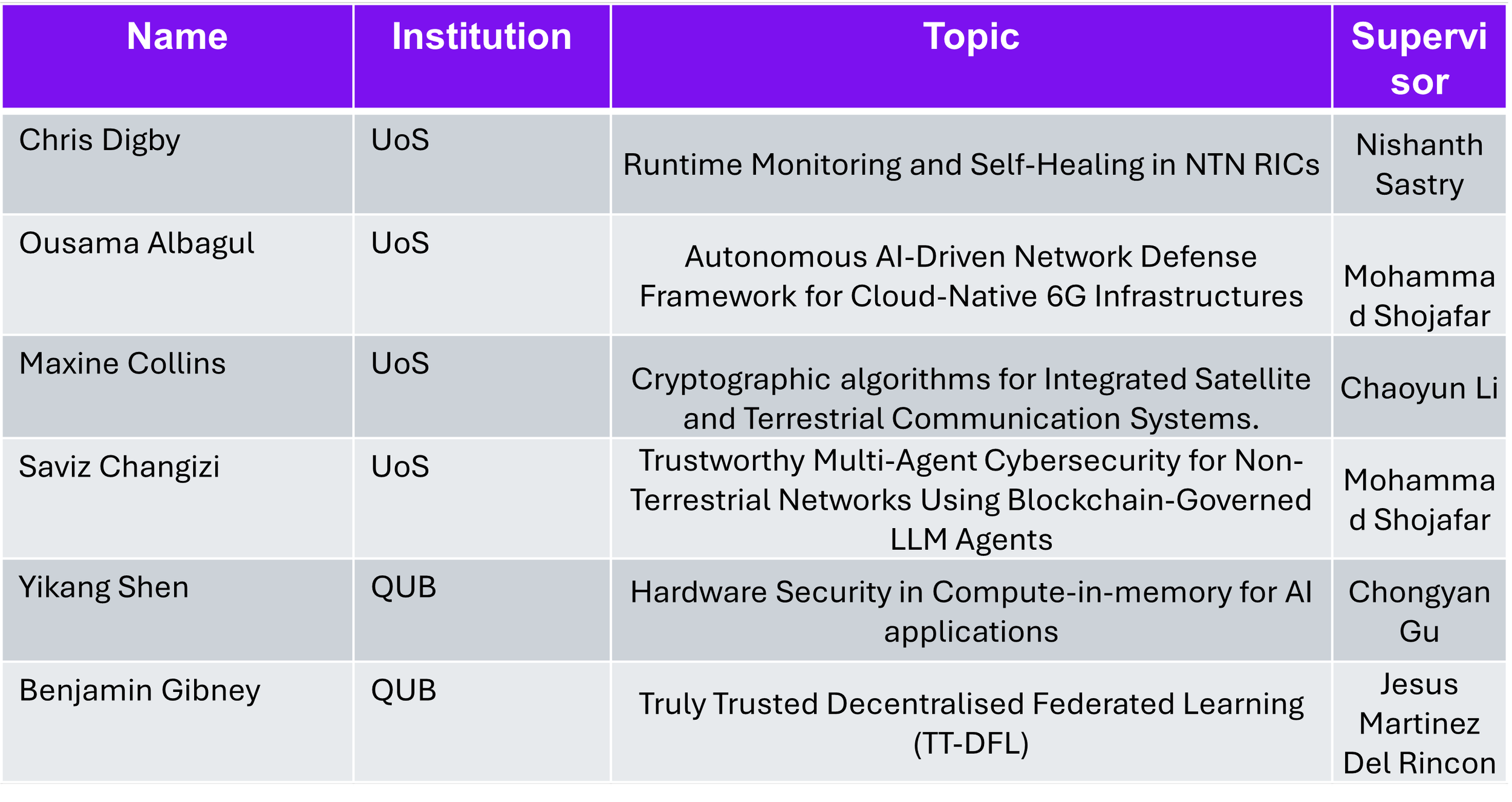 | Name | Institution | Topic | Supervisor |
|---|---|---|---|
| Chris Digby | UoS | Runtime Monitoring and Self-Healing in NTN RICs | Nishanth Sastry |
| Ousama Albagul | UoS | Autonomous AI-Driven Network Defense Framework for Cloud-Native 6G Infrastructures | Mohammad Shojafar |
| Maxine Collins | UoS | Cryptographic algorithms for Integrated Satellite and Terrestrial Communication Systems. | Chaoyun Li |
| Saviz Changizi | UoS | Trustworthy Multi-Agent Cybersecurity for Non-Terrestrial Networks Using Blockchain-Governed LLM Agents | Mohammad Shojafar |
| Yikang Shen | QUB | Hardware Security in Compute-in-memory for AI applications | Chongyan Gu |
| Benjamin Gibney | QUB | Truly Trusted Decentralised Federated Learning (TT-DFL) | Jesus Martinez Del Rincon |